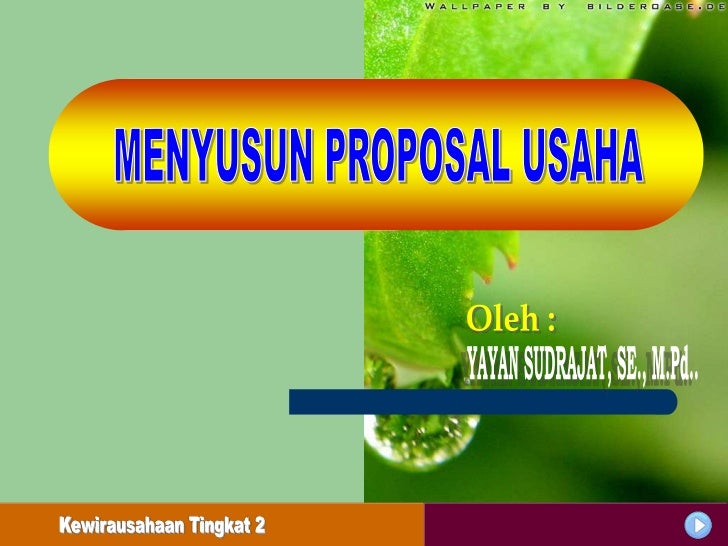 WALLPAPER BY BILDEROASE.DE

MENYUSUN PROPOSAL USAHA

Oleh :
YAYAN SUDRAJAT, SE., M.Pd..

Kewirausahaan Tingkat 2